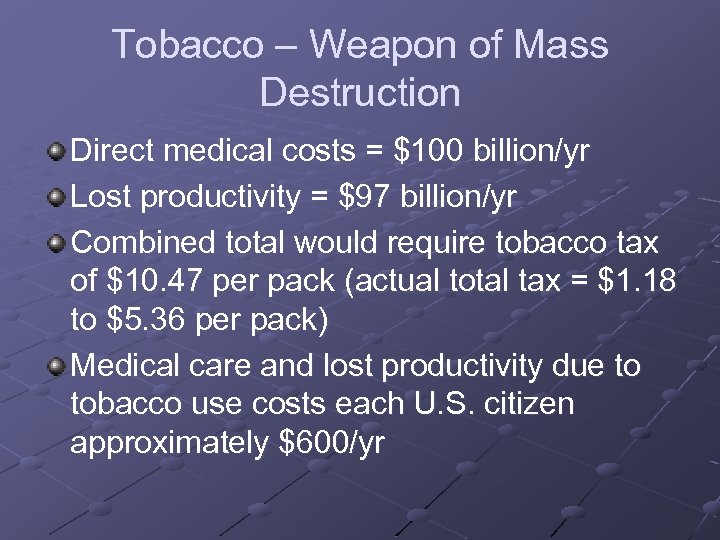 Tobacco – Weapon of Mass Destruction

Direct medical costs = \$100 billion/yr

Lost productivity = \$97 billion/yr

Combined total would require tobacco tax of \$10.47 per pack (actual total tax = \$1.18 to \$5.36 per pack)

Medical care and lost productivity due to tobacco use costs each U.S. citizen approximately \$600/yr